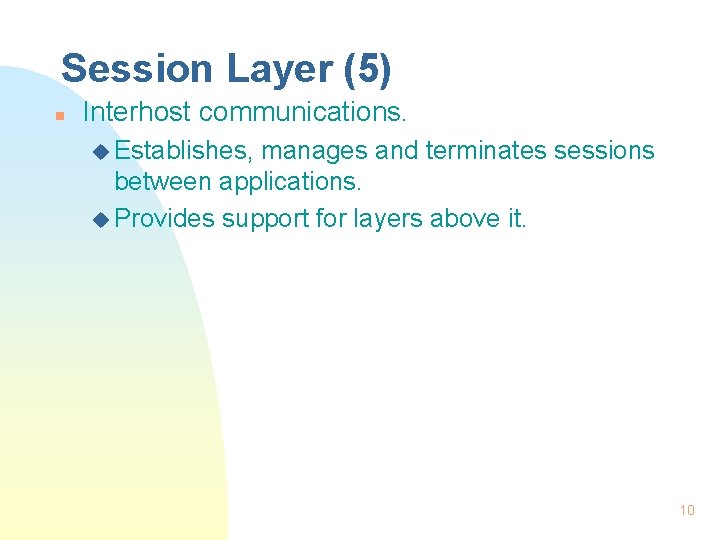 Session Layer (5)

Interhost communications.

Establishes, manages and terminates sessions between applications.

Provides support for layers above it.

10